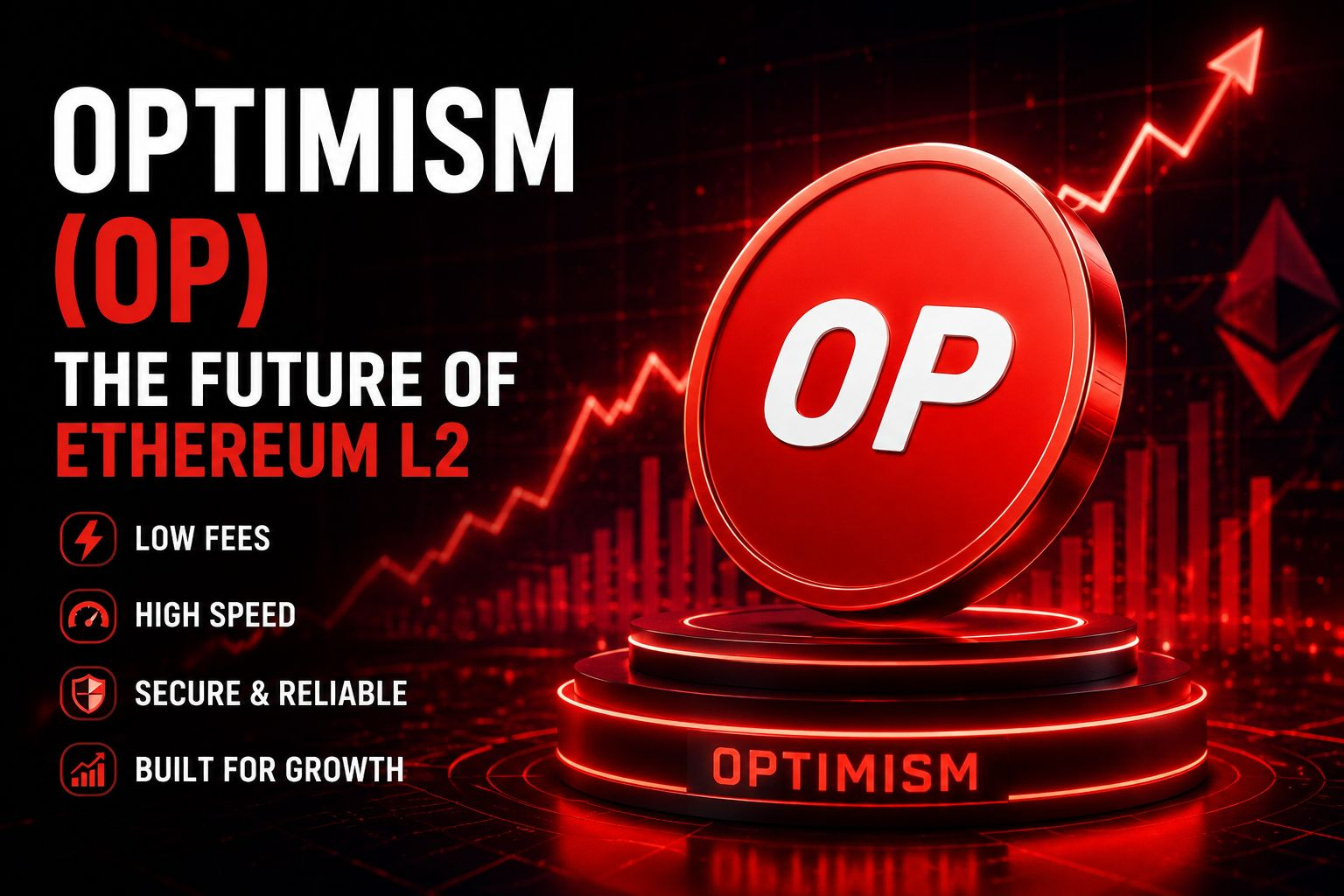 OPTIMISM
(OP)
THE FUTURE OF
ETHEREUM L2

LOW FEES

HIGH SPEED

SECURE & RELIABLE

BUILT FOR GROWTH

OP

OPTIMISM